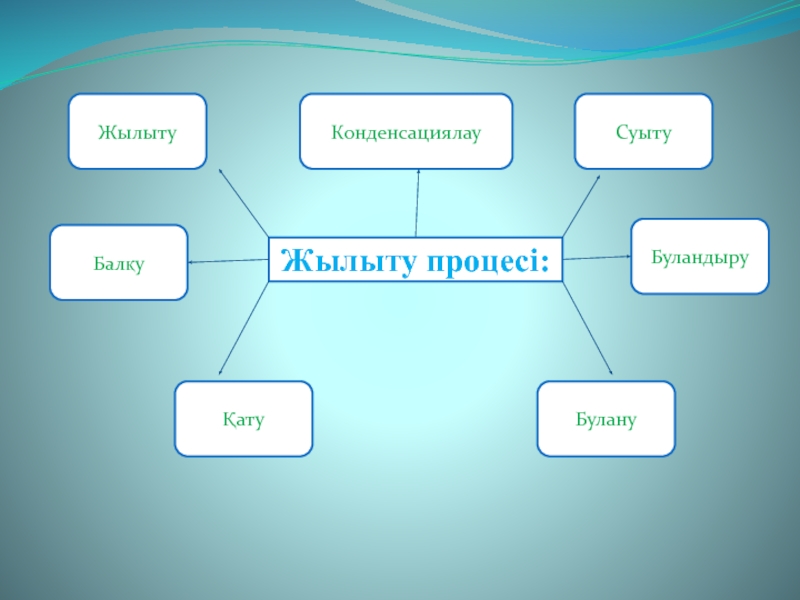 Жылыту

Конденсациялау

Суыту

Балқу

Жылыту процесі:

Буландыру

Қату

Булану